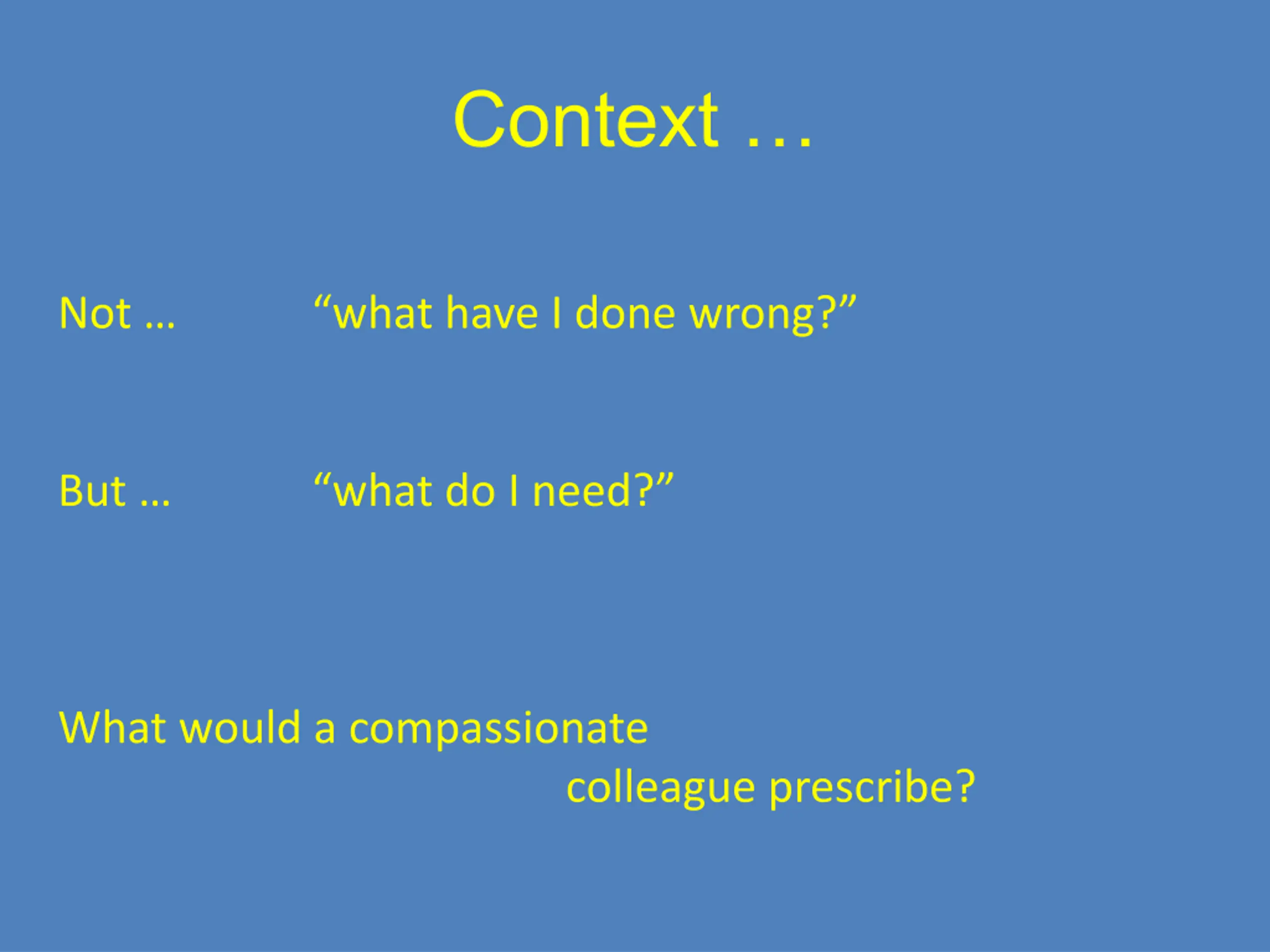 Context …

Not … “what have I done wrong?”

But … “what do I need?”

What would a compassionate colleague prescribe?